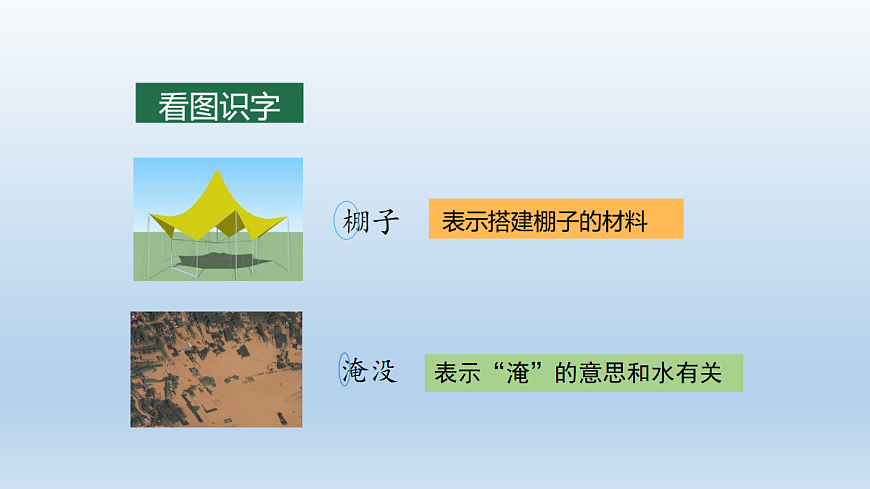 看图识字

棚子

表示搭建棚子的材料

淹没

表示“淹”的意思和水有关